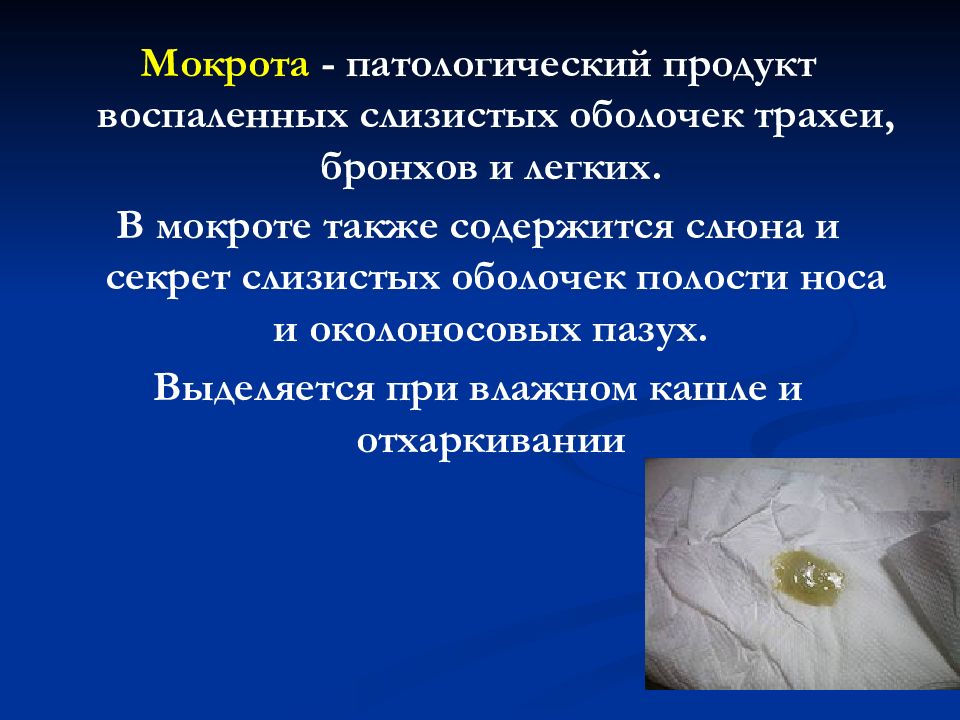 Мокрота - патологический продукт воспаленных слизистых оболочек трахеи, бронхов и легких.

В мокроте также содержится слюна и секрет слизистых оболочек полости носа и околоносовых пазух.

Выделяется при влажном кашле и отхаркивании